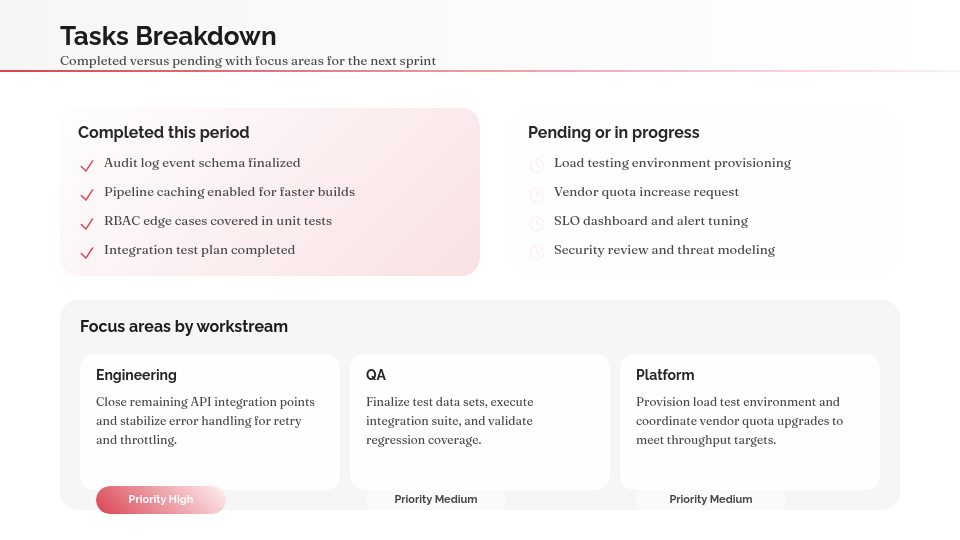 Tasks Breakdown
Completed versus pending with focus areas for the next sprint

Completed this period
Audit log event schema finalized
Pipeline caching enabled for faster builds
RBAC edge cases covered in unit tests
Integration test plan completed

Pending or in progress
Load testing environment provisioning
Vendor quota increase request
SLO dashboard and alert tuning
Security review and threat modeling

Focus areas by workstream

Engineering
Close remaining API integration points and stabilize error handling for retry and throttling.
Priority High

QA
Finalize test data sets, execute integration suite, and validate regression coverage.
Priority Medium

Platform
Provision load test environment and coordinate vendor quota upgrades to meet throughput targets.
Priority Medium